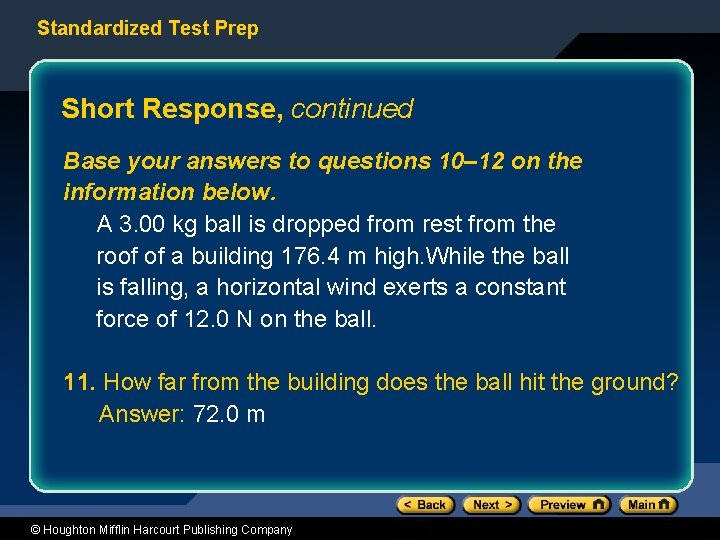 Standardized Test Prep

Short Response, continued

Base your answers to questions 10–12 on the information below.

A 3.00 kg ball is dropped from rest from the roof of a building 176.4 m high.While the ball is falling, a horizontal wind exerts a constant force of 12.0 N on the ball.

11. How far from the building does the ball hit the ground?

Answer: 72.0 m

< Back Next > Preview Main

© Houghton Mifflin Harcourt Publishing Company